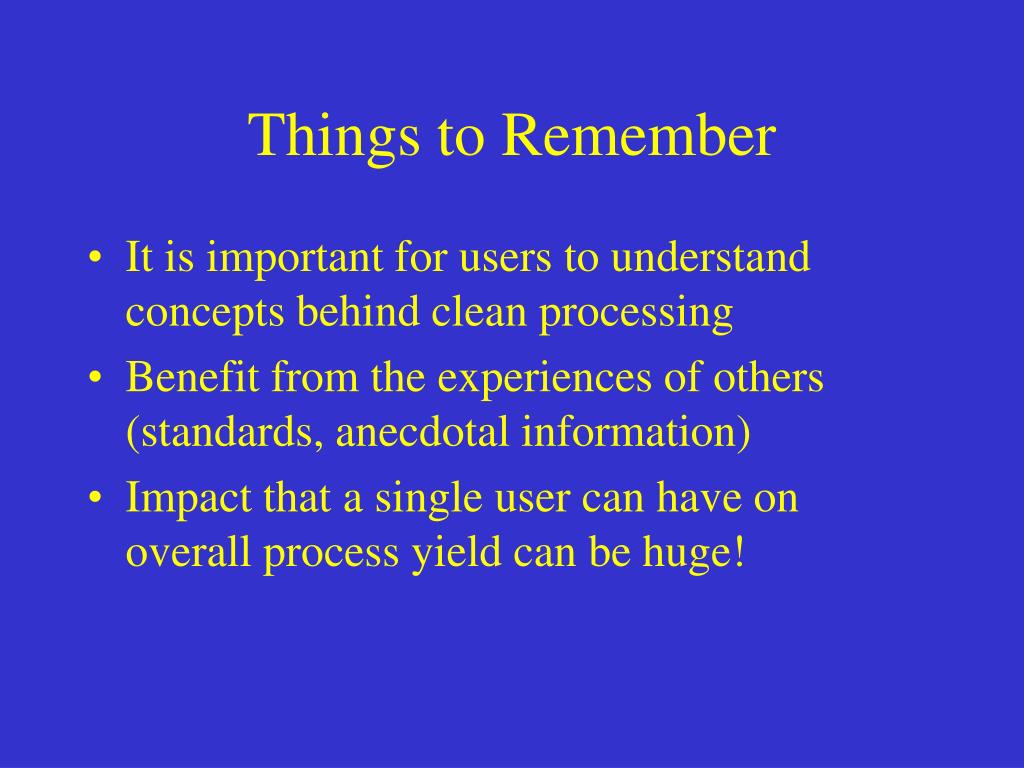 Things to Remember

• It is important for users to understand concepts behind clean processing
• Benefit from the experiences of others (standards, anecdotal information)
• Impact that a single user can have on overall process yield can be huge!